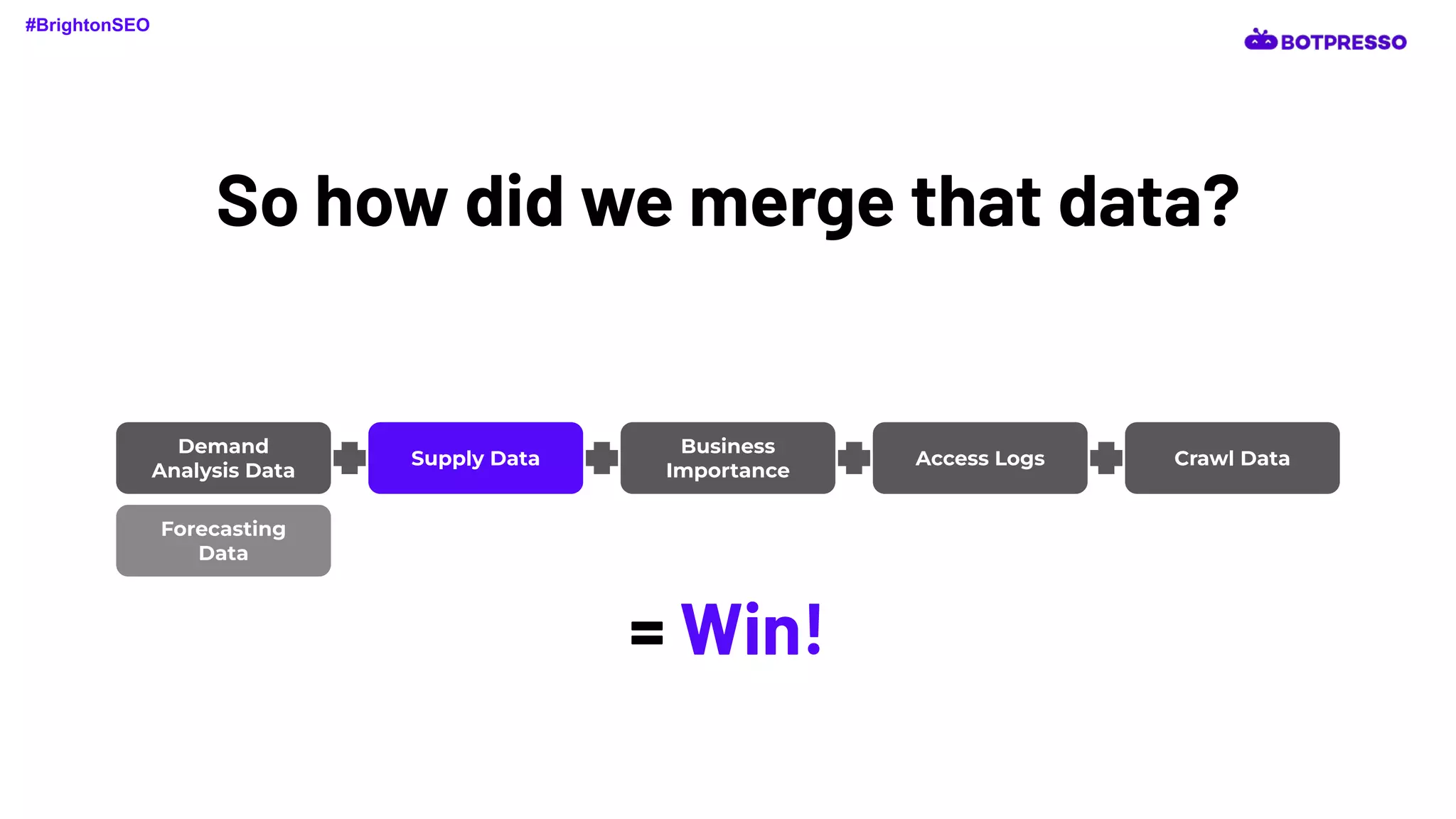 #BrightonSEO

BOTPRESSO

So how did we merge that data?

Demand Analysis Data + Supply Data + Business Importance + Access Logs + Crawl Data

Forecasting Data

= Win!